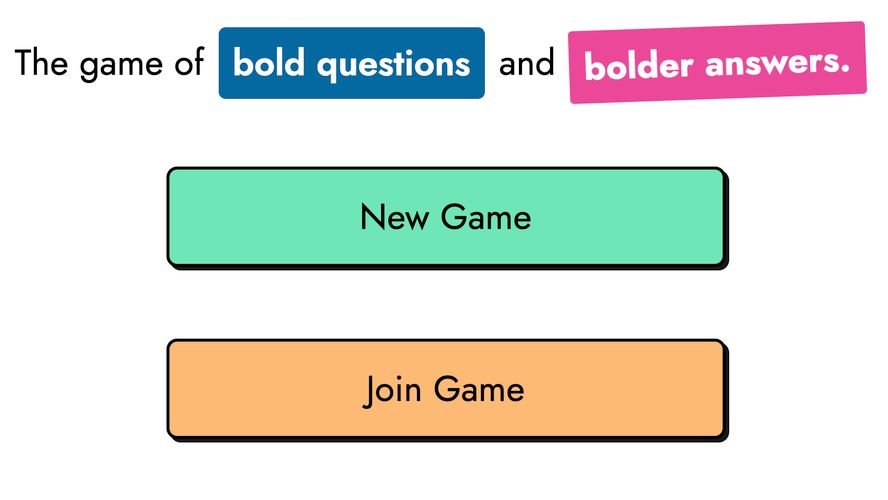 The game of bold questions and bolder answers.

New Game

Join Game